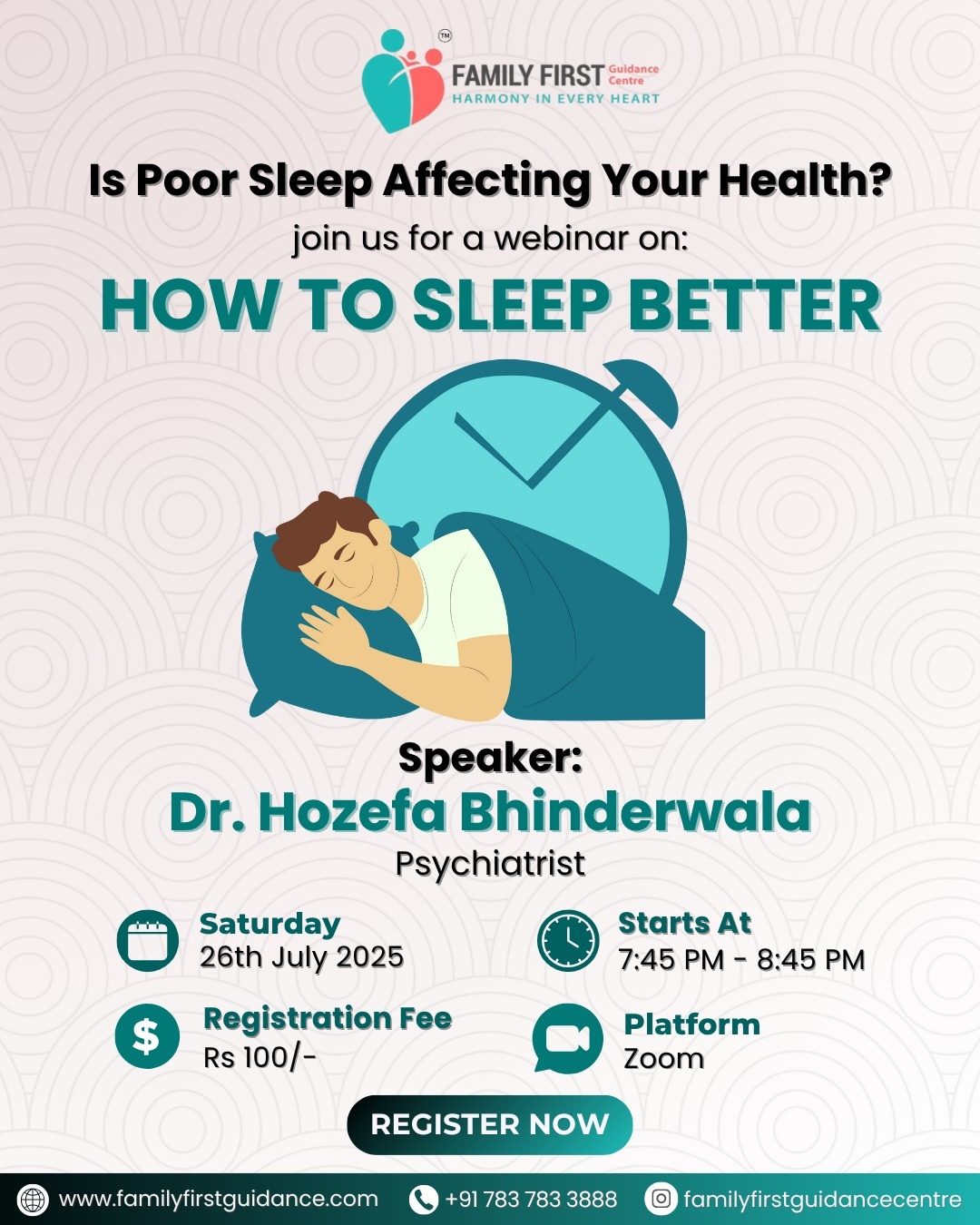 ™
FAMILY FIRST Guidance Centre
HARMONY IN EVERY HEART

Is Poor Sleep Affecting Your Health?
join us for a webinar on:
HOW TO SLEEP BETTER

Speaker:
Dr. Hozefa Bhinderwala
Psychiatrist

Saturday
26th July 2025

Starts At
7:45 PM - 8:45 PM

Registration Fee
Rs 100/-

Platform
Zoom

REGISTER NOW

www.familyfirstguidance.com
+91 783 783 3888
familyfirstguidancecentre